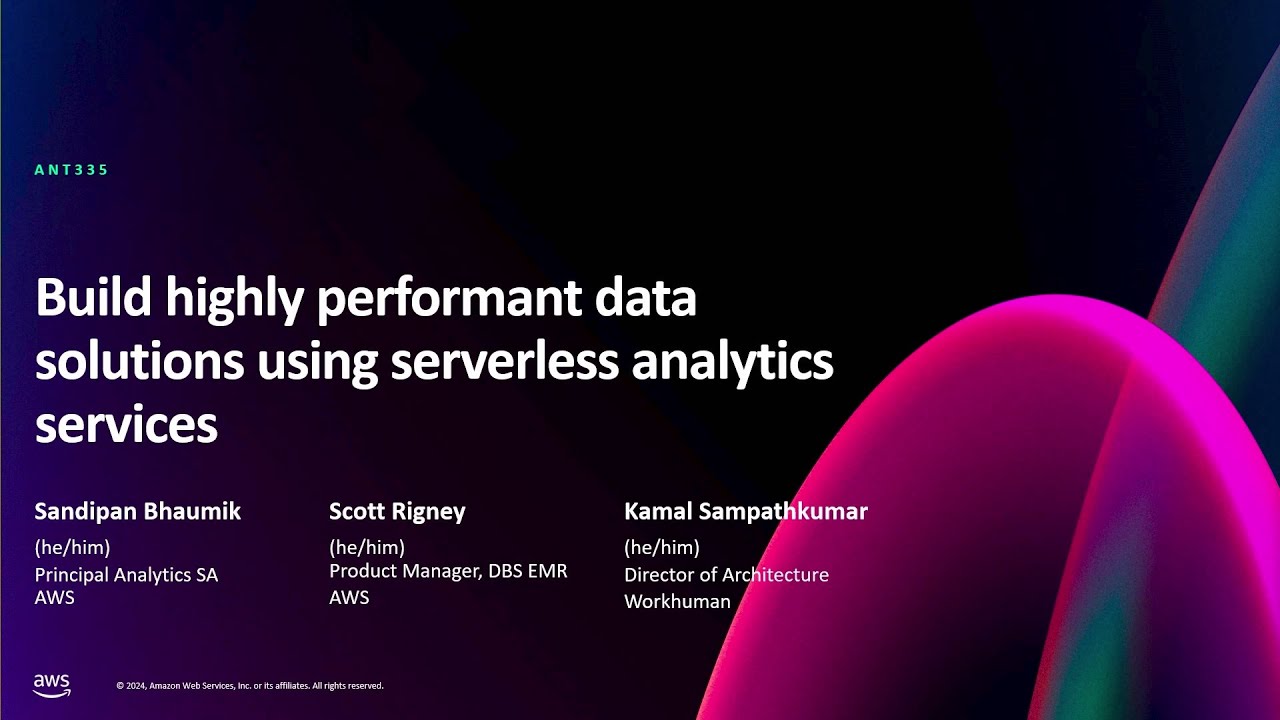 ANT335

Build highly performant data solutions using serverless analytics services

Sandipan Bhaumik
(he/him)
Principal Analytics SA
AWS

Scott Rigney
(he/him)
Product Manager, DBS EMR
AWS

Kamal Sampathkumar
(he/him)
Director of Architecture
Workhuman

aws

© 2024, Amazon Web Services, Inc. or its affiliates. All rights reserved.